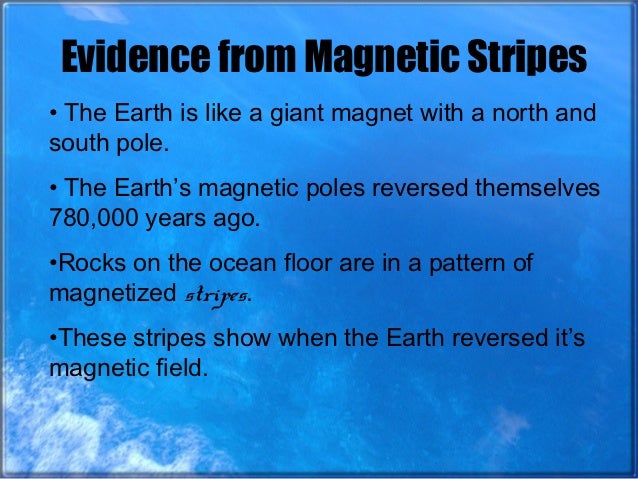 Evidence from Magnetic Stripes

• The Earth is like a giant magnet with a north and south pole.

• The Earth's magnetic poles reversed themselves 780,000 years ago.

•Rocks on the ocean floor are in a pattern of magnetized stripes.

•These stripes show when the Earth reversed it's magnetic field.